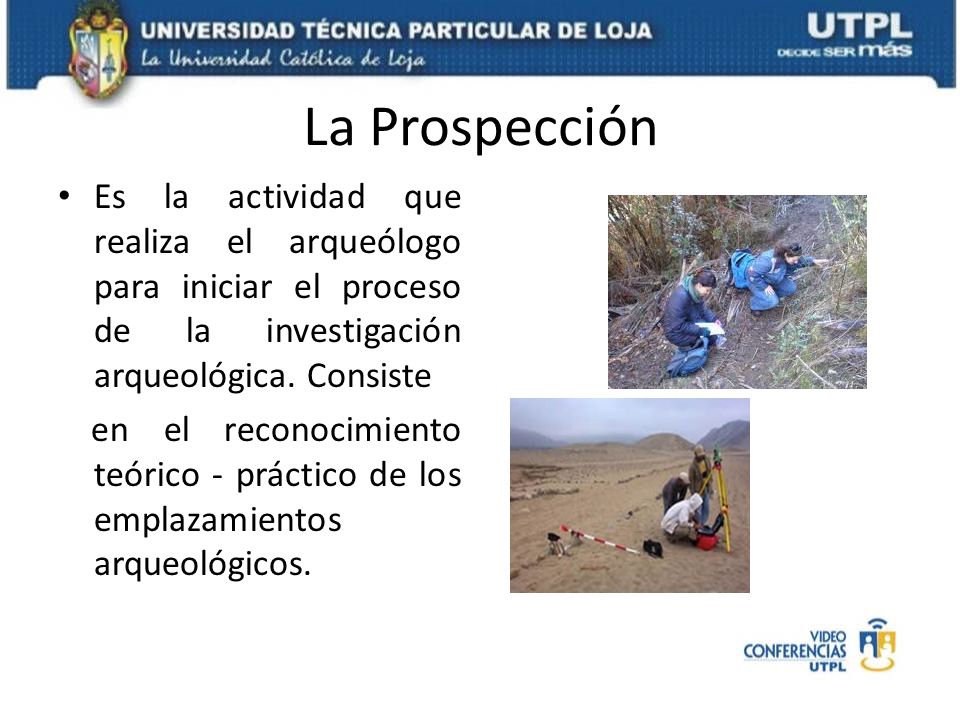 UNIVERSIDAD TÉCNICA PARTICULAR DE LOJA
La Universidad Católica de Loja

UTPL
DECIDE SER más

La Prospección

• Es la actividad que realiza el arqueólogo para iniciar el proceso de la investigación arqueológica. Consiste

en el reconocimiento teórico - práctico de los emplazamientos arqueológicos.

VIDEO CONFERENCIAS UTPL